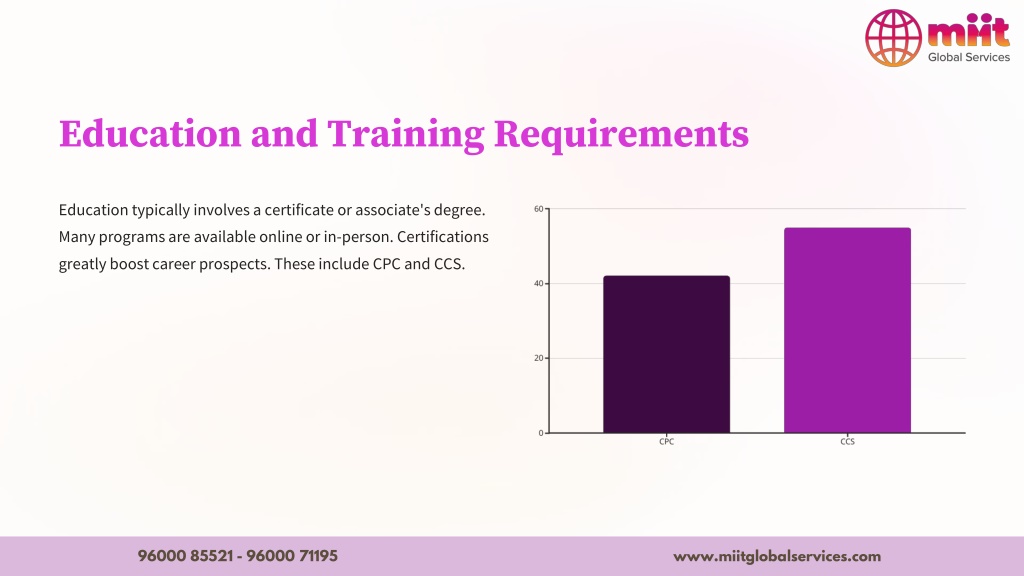 miit
Global Services

Education and Training Requirements

Education typically involves a certificate or associate's degree. Many programs are available online or in-person. Certifications greatly boost career prospects. These include CPC and CCS.

60
40
20
0
CPC
CCS

96000 85521 - 96000 71195
www.miitglobalservices.com